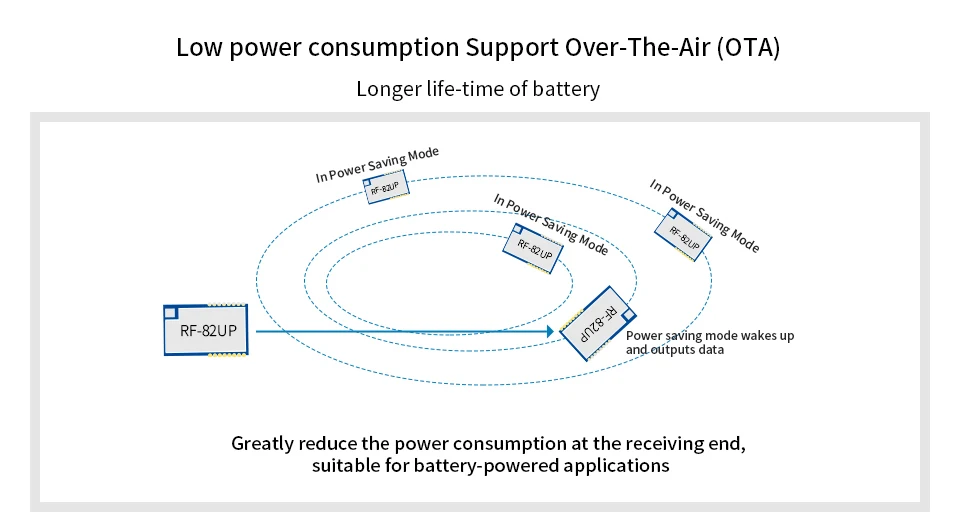 Low power consumption Support Over-The-Air (OTA)

Longer life-time of battery

In Power Saving Mode

RF-82UP

In Power Saving Mode

RF-82UP

In Power Saving Mode

RF-82UP

RF-82UP

RF-82UP

Power saving mode wakes up and outputs data

Greatly reduce the power consumption at the receiving end, suitable for battery-powered applications